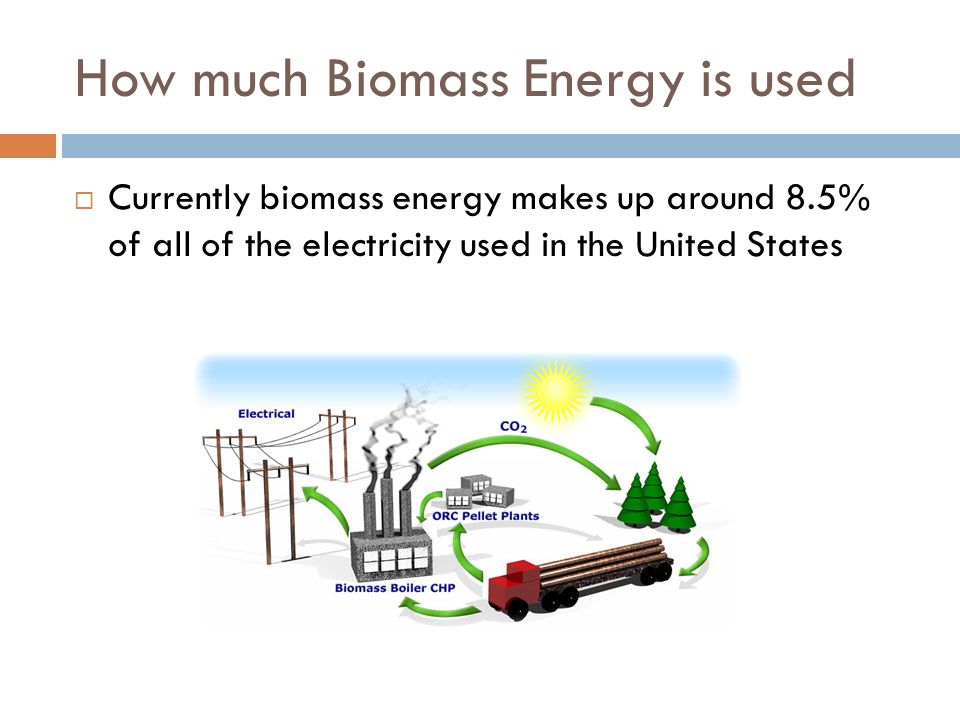 How much Biomass Energy is used

□ Currently biomass energy makes up around 8.5% of all of the electricity used in the United States

Electrical

$CO_2$

ORC Pellet Plants

Biomass Boiler CHP